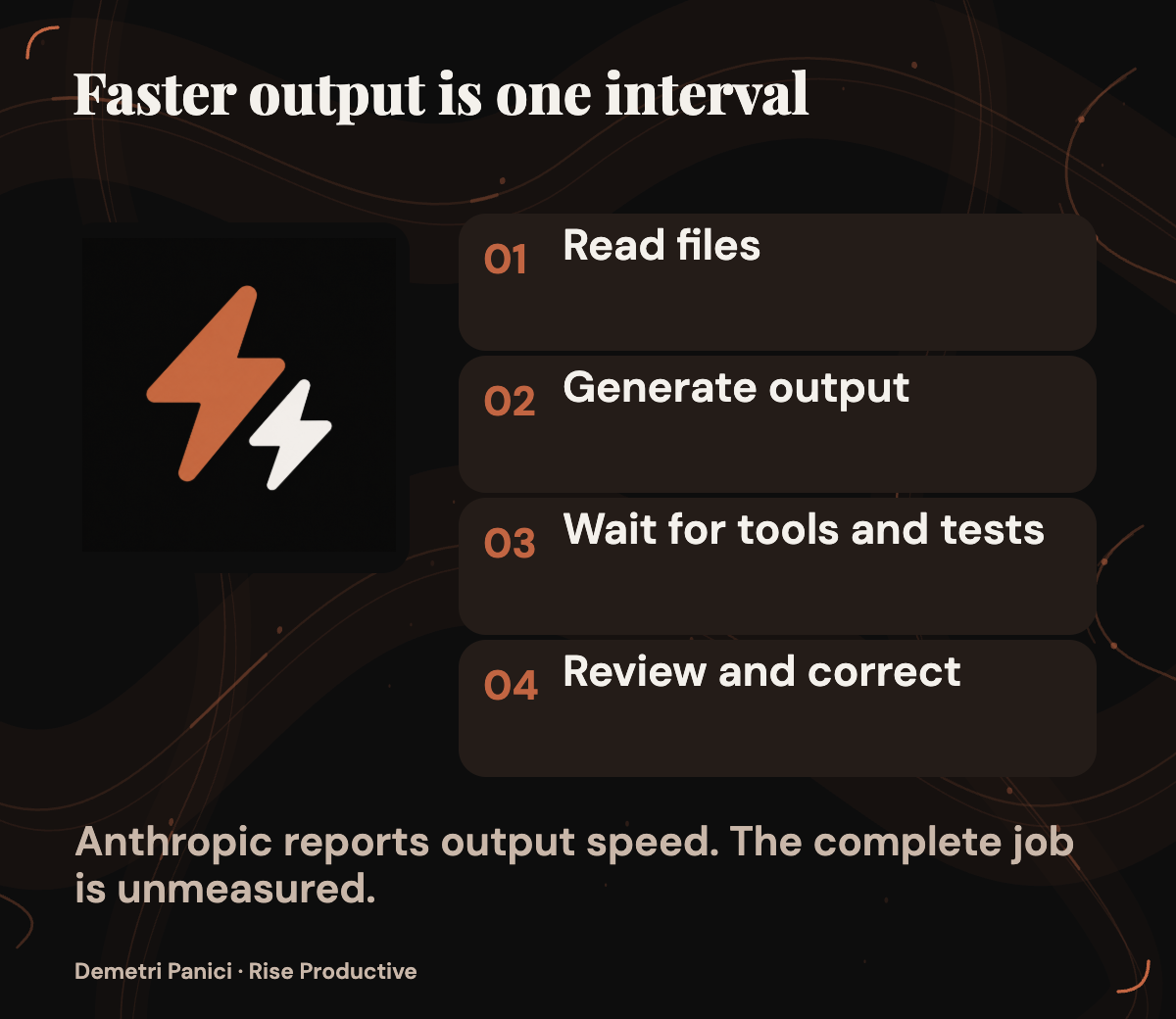 Faster output is one interval

01 Read files

02 Generate output

03 Wait for tools and tests

04 Review and correct

Anthropic reports output speed. The complete job is unmeasured.

Demetri Panici · Rise Productive